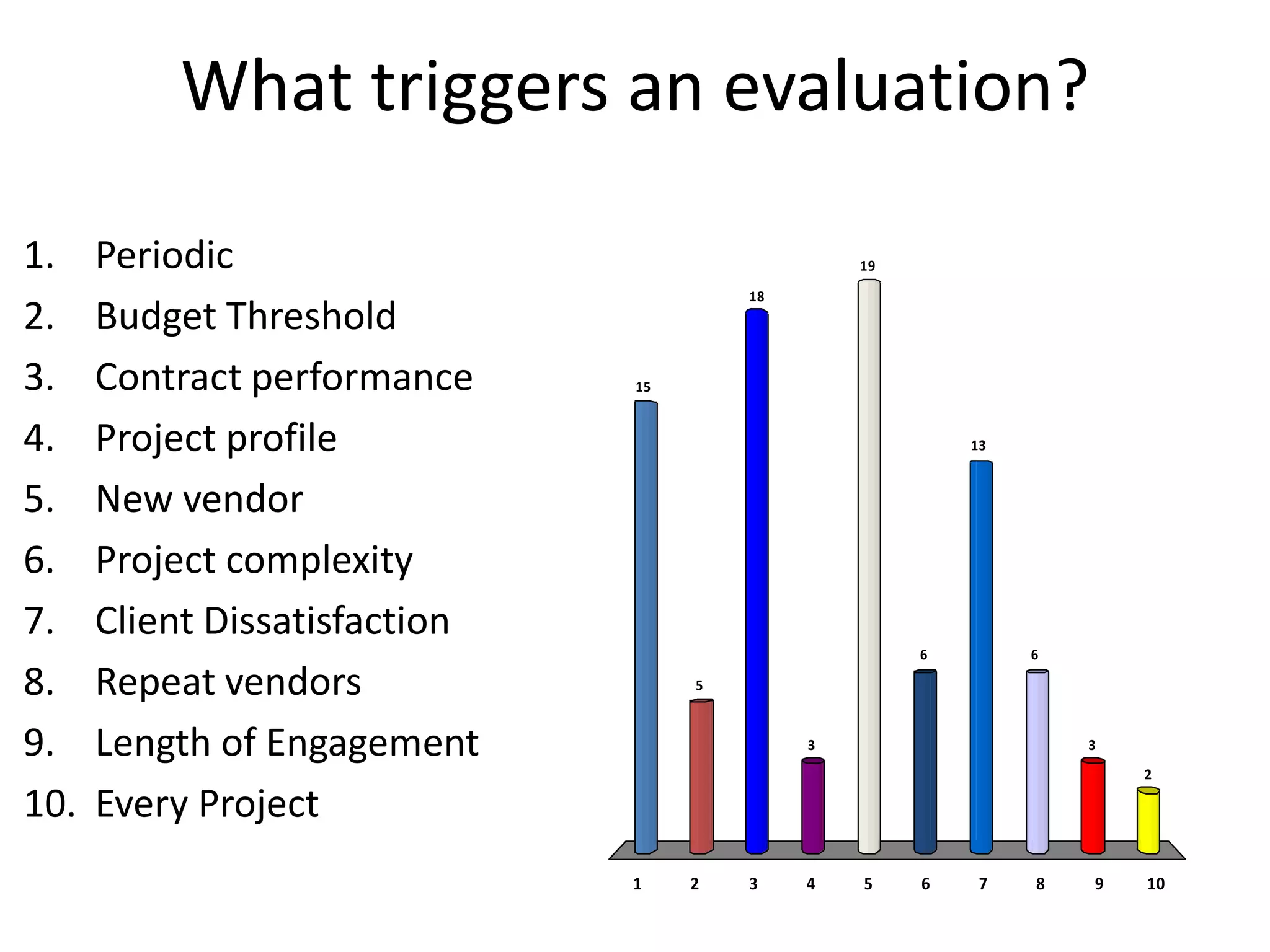 What triggers an evaluation?

1. Periodic
2. Budget Threshold
3. Contract performance
4. Project profile
5. New vendor
6. Project complexity
7. Client Dissatisfaction
8. Repeat vendors
9. Length of Engagement
10. Every Project

15
5
18
3
19
6
13
6
3
2

1 2 3 4 5 6 7 8 9 10